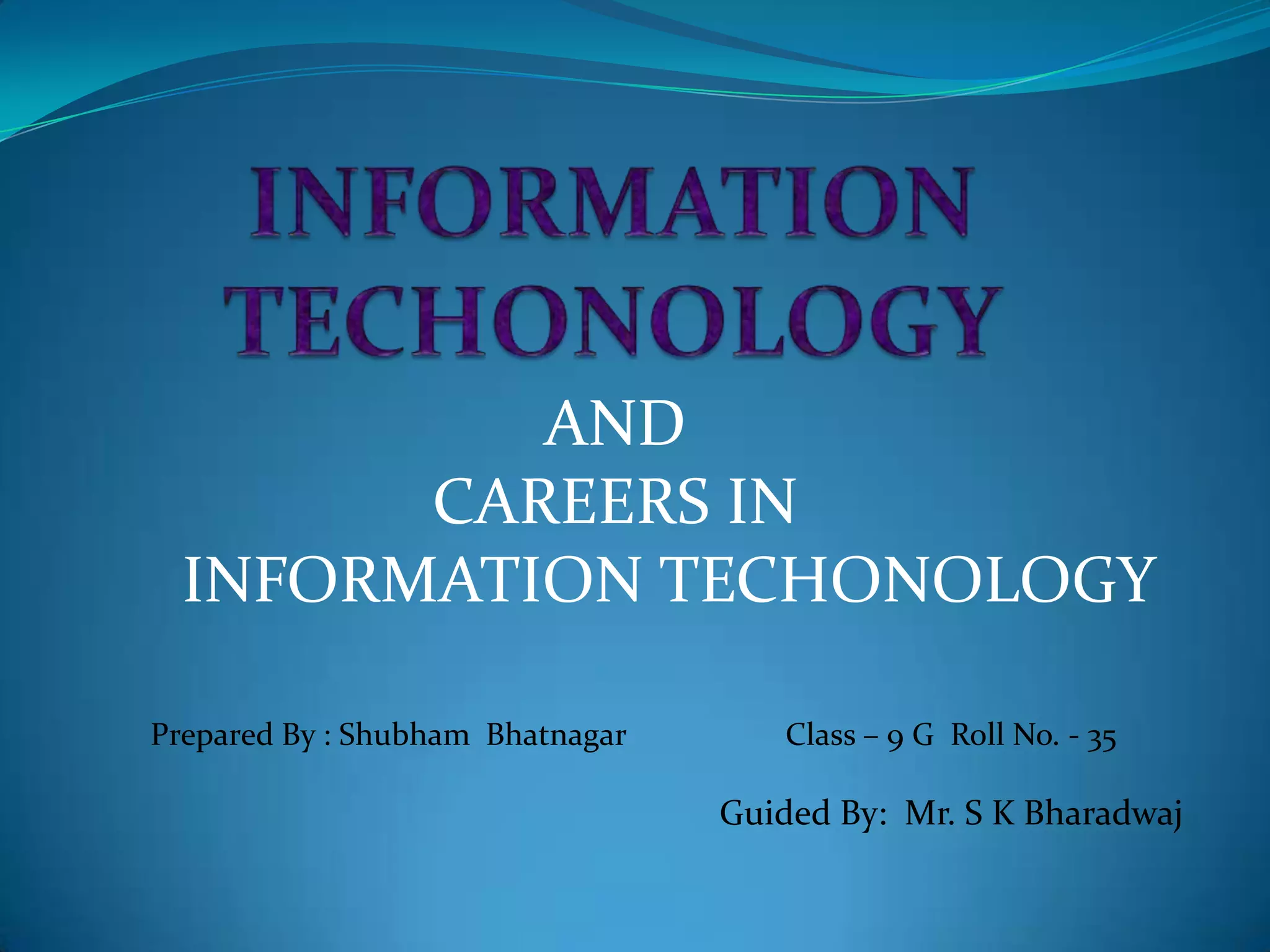 INFORMATION TECHONOLOGY

AND
CAREERS IN
INFORMATION TECHONOLOGY

Prepared By : Shubham Bhatnagar

Class – 9 G Roll No. - 35

Guided By: Mr. S K Bharadwaj